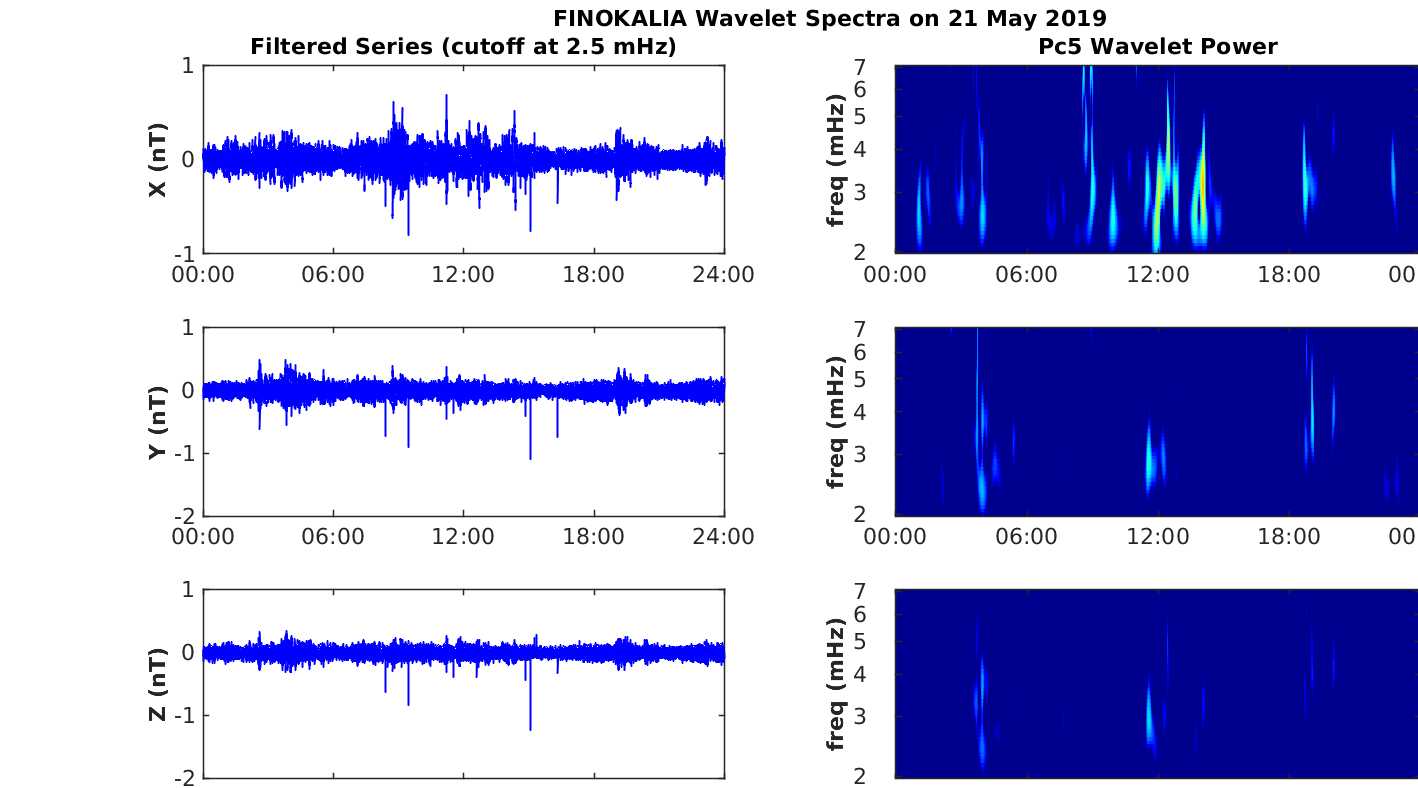 FINOKALIA Wavelet Spectra on 21 May 2019

Filtered Series (cutoff at 2.5 mHz)

X (nT)
1
0
-1
00:00 06:00 12:00 18:00 24:00

Y (nT)
1
0
-1
-2
00:00 06:00 12:00 18:00 24:00

Z (nT)
1
0
-1
-2

Pc5 Wavelet Power

freq (mHz)
7
6
5
4
3
2
00:00 06:00 12:00 18:00 00

freq (mHz)
7
6
5
4
3
2
00:00 06:00 12:00 18:00 00

freq (mHz)
7
6
5
4
3
2